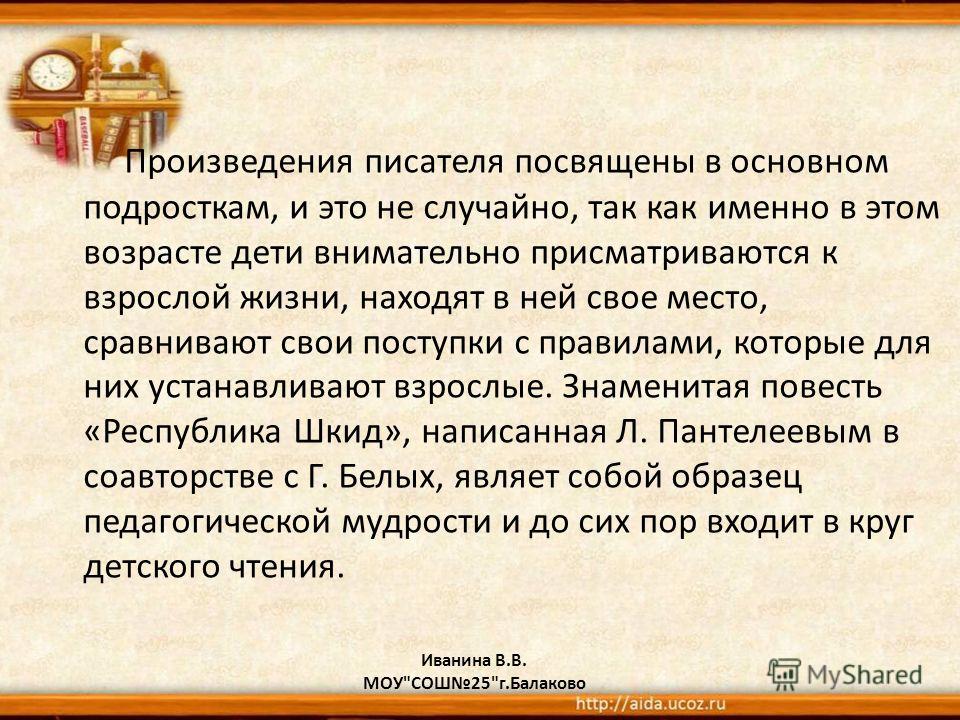 Произведения писателя посвящены в основном подросткам, и это не случайно, так как именно в этом возрасте дети внимательно присматриваются к взрослой жизни, находят в ней свое место, сравнивают свои поступки с правилами, которые для них устанавливают взрослые. Знаменитая повесть «Республика Шкид», написанная Л. Пантелеевым в соавторстве с Г. Белых, являет собой образец педагогической мудрости и до сих пор входит в круг детского чтения.

Иванина В.В.
МОУ"СОШ№25"г.Балаково

MyShared

http://aida.ucoz.ru